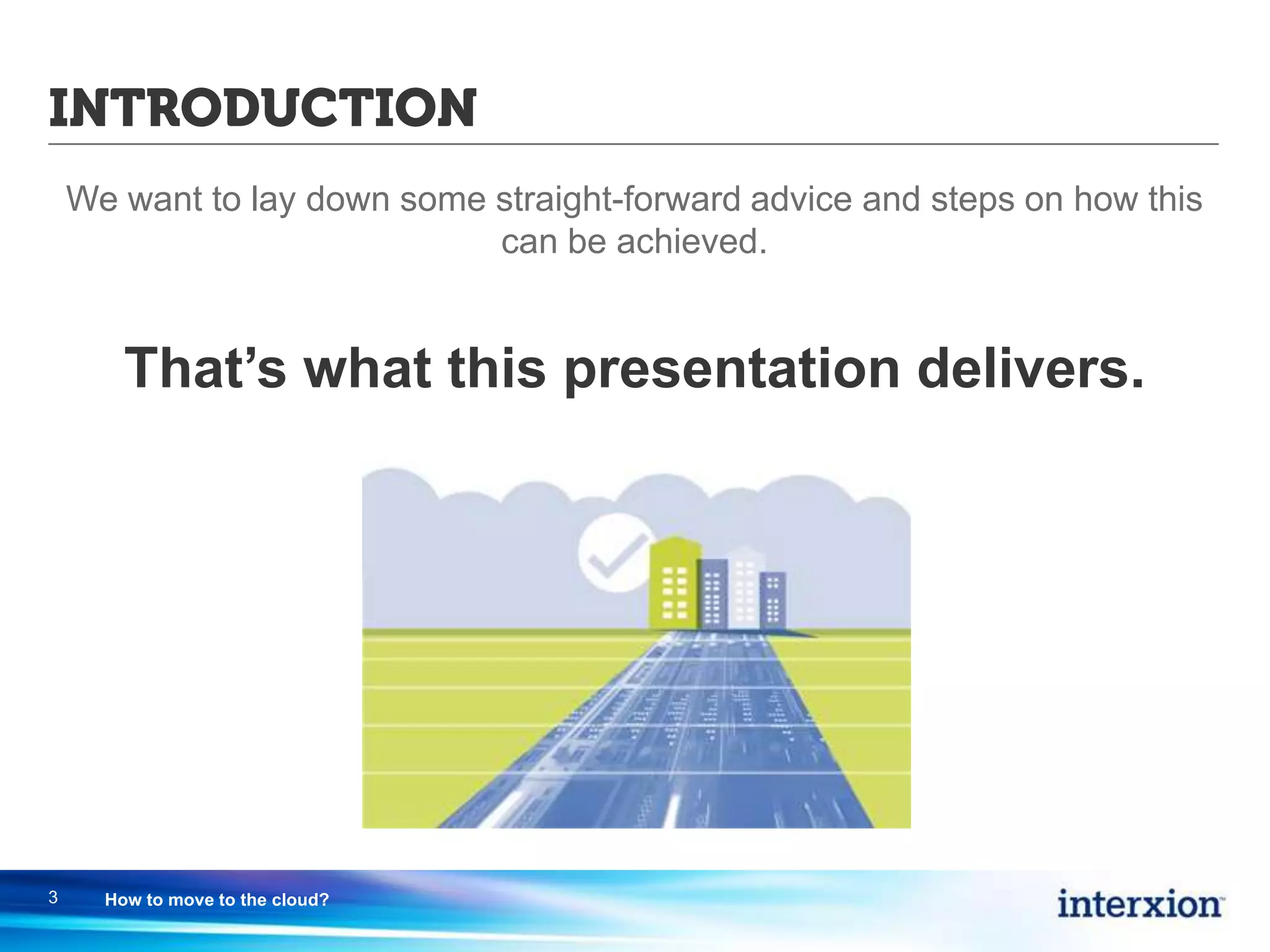 INTRODUCTION

We want to lay down some straight-forward advice and steps on how this can be achieved.

That’s what this presentation delivers.

3 How to move to the cloud?

interxion